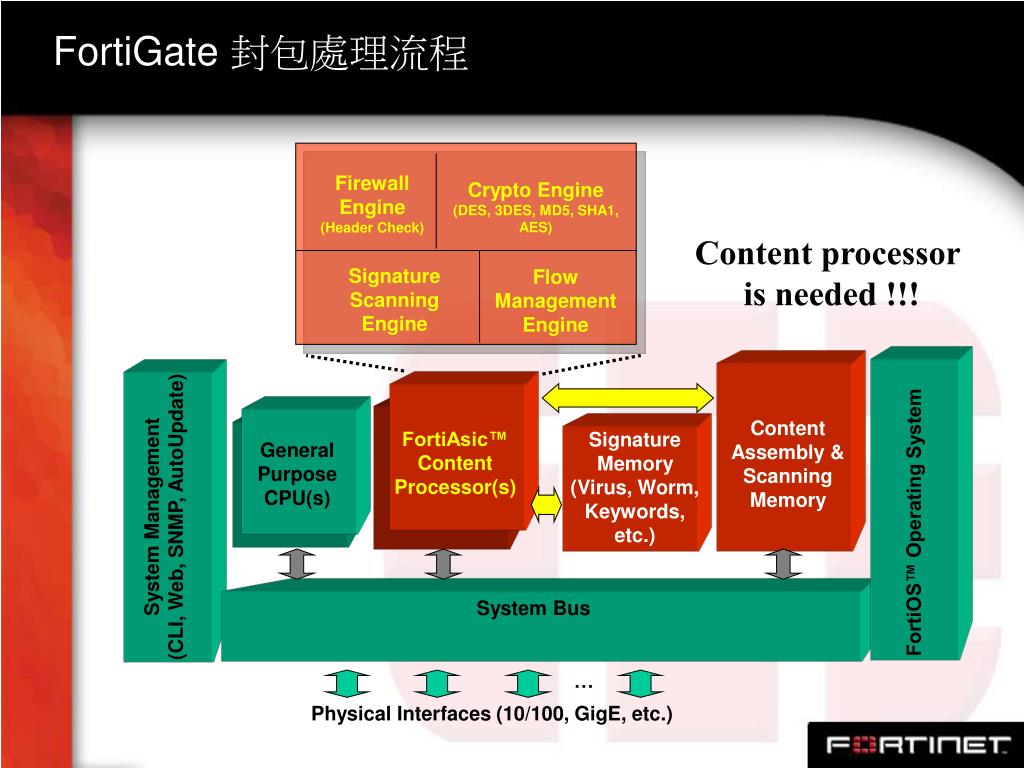 FortiGate 封包處理流程

Firewall Engine
(Header Check)

Crypto Engine
(DES, 3DES, MD5, SHA1, AES)

Signature Scanning Engine

Flow Management Engine

Content processor is needed !!!

System Management
(CLI, Web, SNMP, AutoUpdate)

General Purpose CPU(s)

FortiAsic™ Content Processor(s)

Signature Memory (Virus, Worm, Keywords, etc.)

Content Assembly & Scanning Memory

FortiOS™ Operating System

System Bus

…

Physical Interfaces (10/100, GigE, etc.)

FORTINET